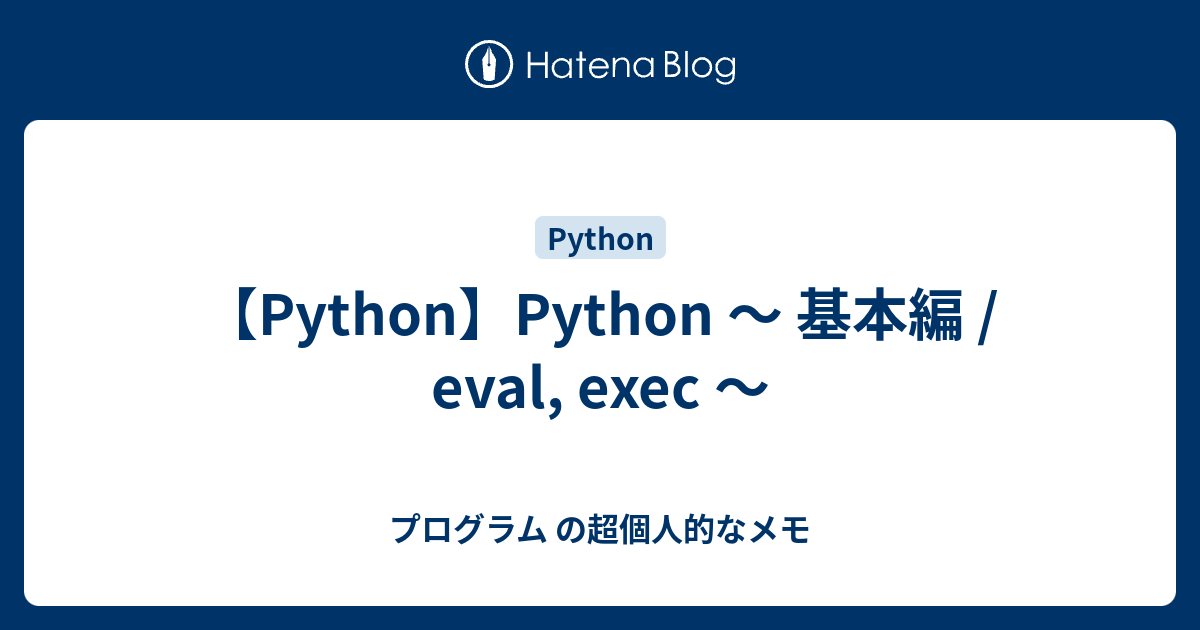 Hatena Blog

Python

【Python】Python ～ 基本編 / eval, exec ～

プログラム の超個人的なメモ